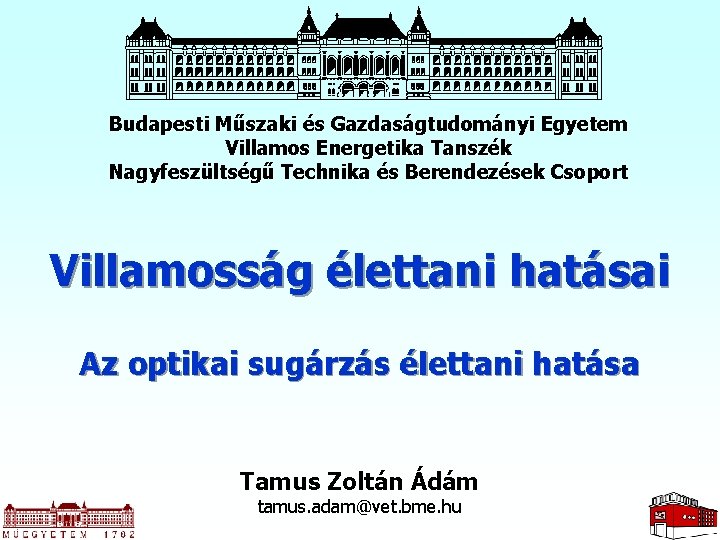 Budapesti Műszaki és Gazdaságtudományi Egyetem
Villamos Energetika Tanszék
Nagyfeszültségű Technika és Berendezések Csoport

Villamosság élettani hatásai

Az optikai sugárzás élettani hatása

Tamus Zoltán Ádám
tamus.adam@vet.bme.hu

MŰEGYETEM 1782